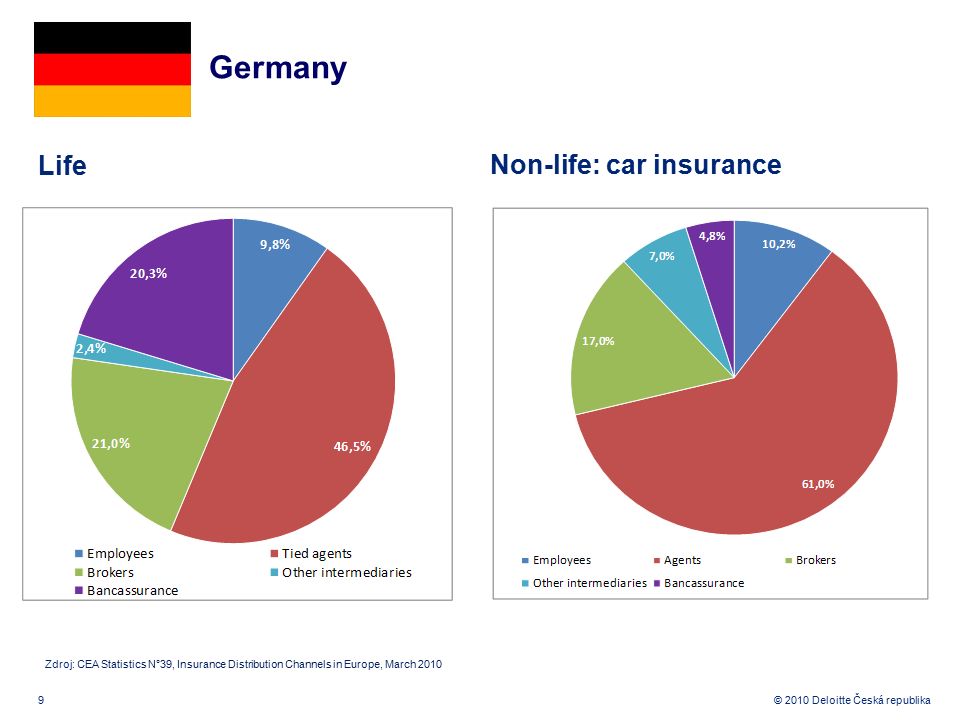 Germany

Life

9,8%
46,5%
21,0%
2,4%
20,3%

Employees
Tied agents
Brokers
Other intermediaries
Bancassurance

Non-life: car insurance

10,2%
61,0%
17,0%
7,0%
4,8%

Employees
Agents
Brokers
Other intermediaries
Bancassurance

Zdroj: CEA Statistics N°39, Insurance Distribution Channels in Europe, March 2010

9

© 2010 Deloitte Česká republika